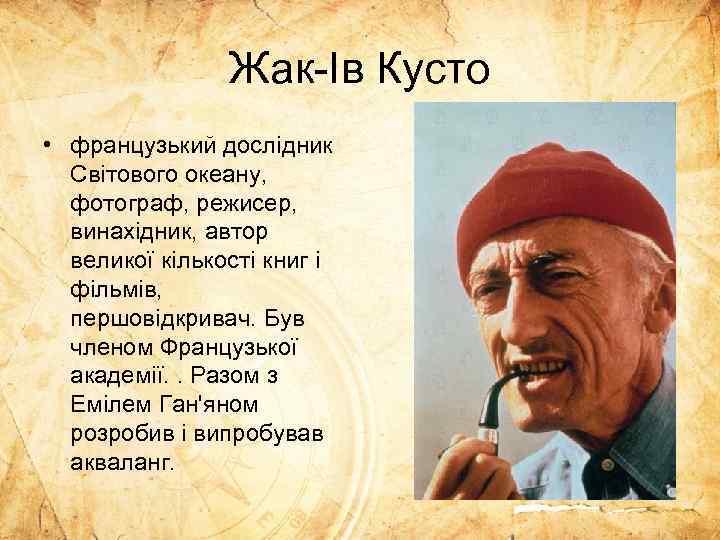 Жак-Ів Кусто

• французький дослідник Світового океану, фотограф, режисер, винахідник, автор великої кількості книг і фільмів, першовідкривач. Був членом Французької академії. . Разом з Емілем Ган'яном розробив і випробував акваланг.